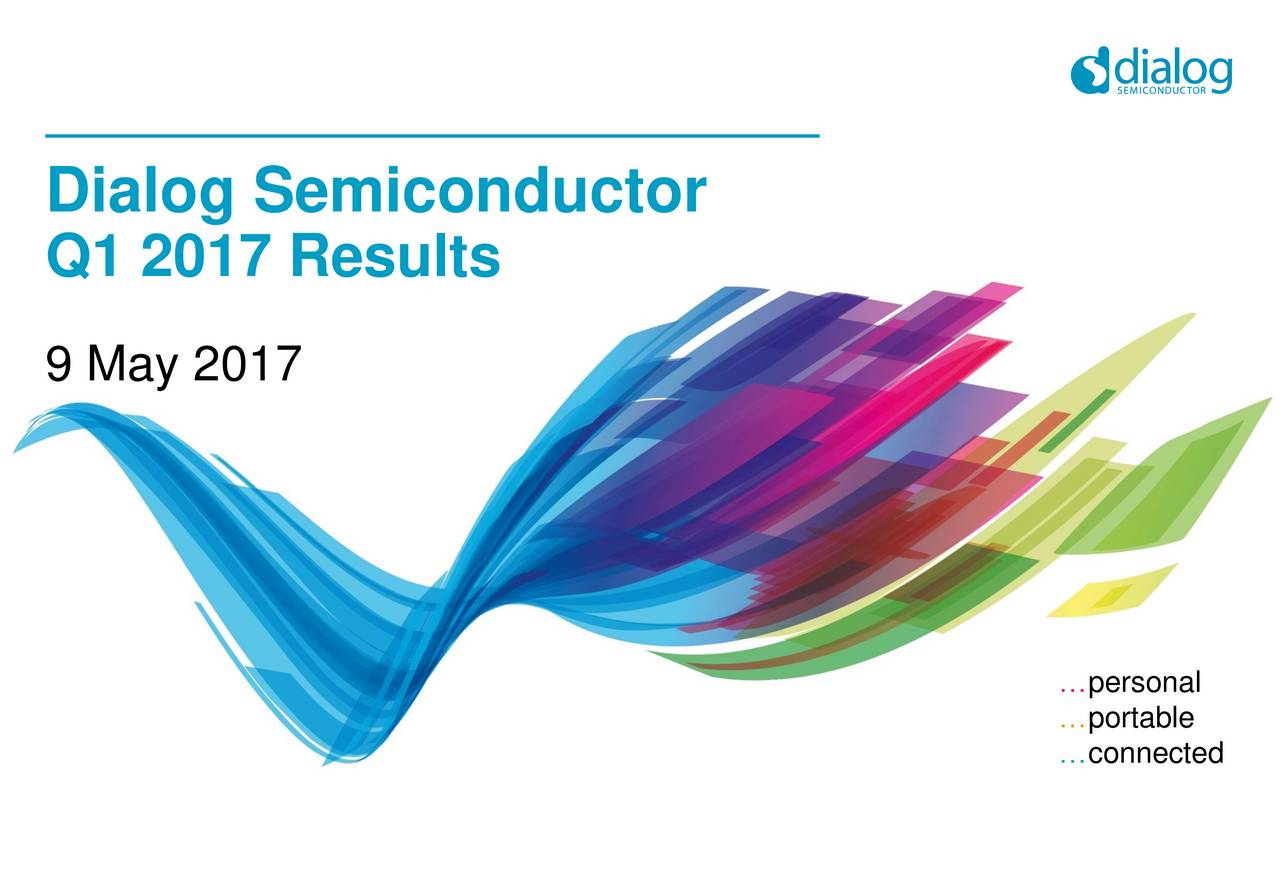 dialog
SEMICONDUCTOR

Dialog Semiconductor
Q1 2017 Results

9 May 2017

…personal
…portable
…connected